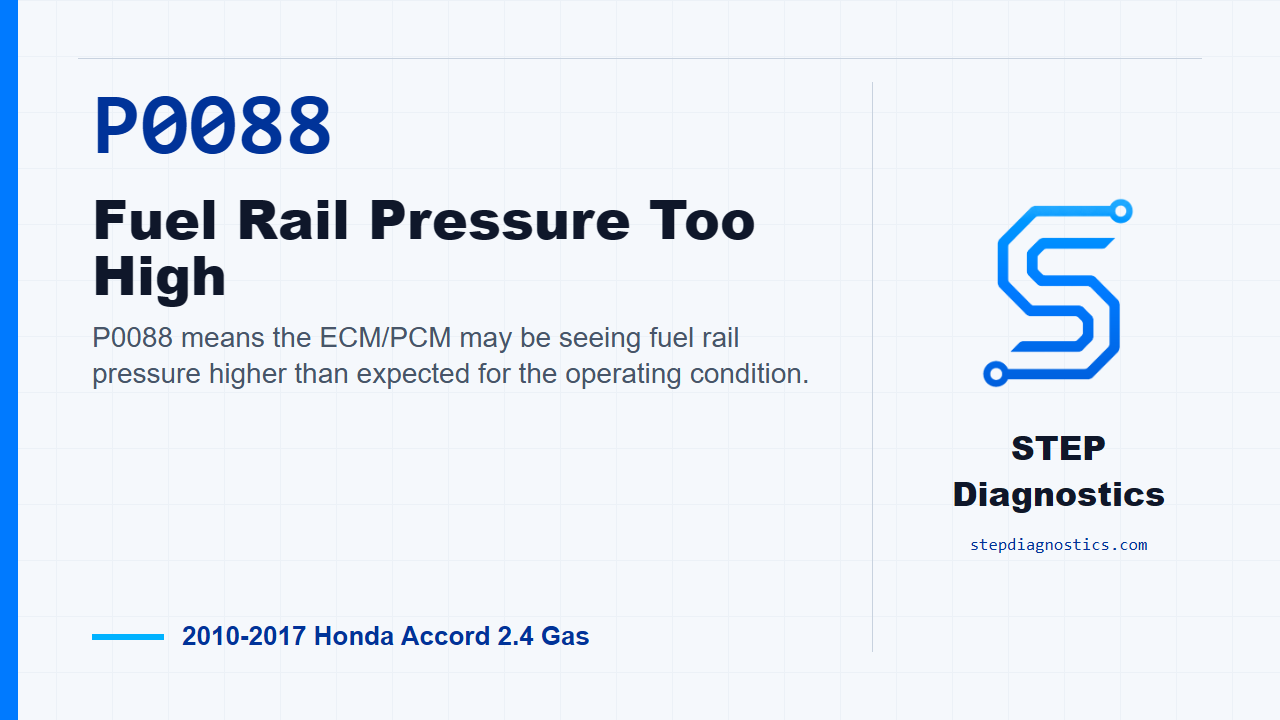 P0088

Fuel Rail Pressure Too High

P0088 means the ECM/PCM may be seeing fuel rail pressure higher than expected for the operating condition.

2010-2017 Honda Accord 2.4 Gas

STEP Diagnostics

stepdiagnostics.com